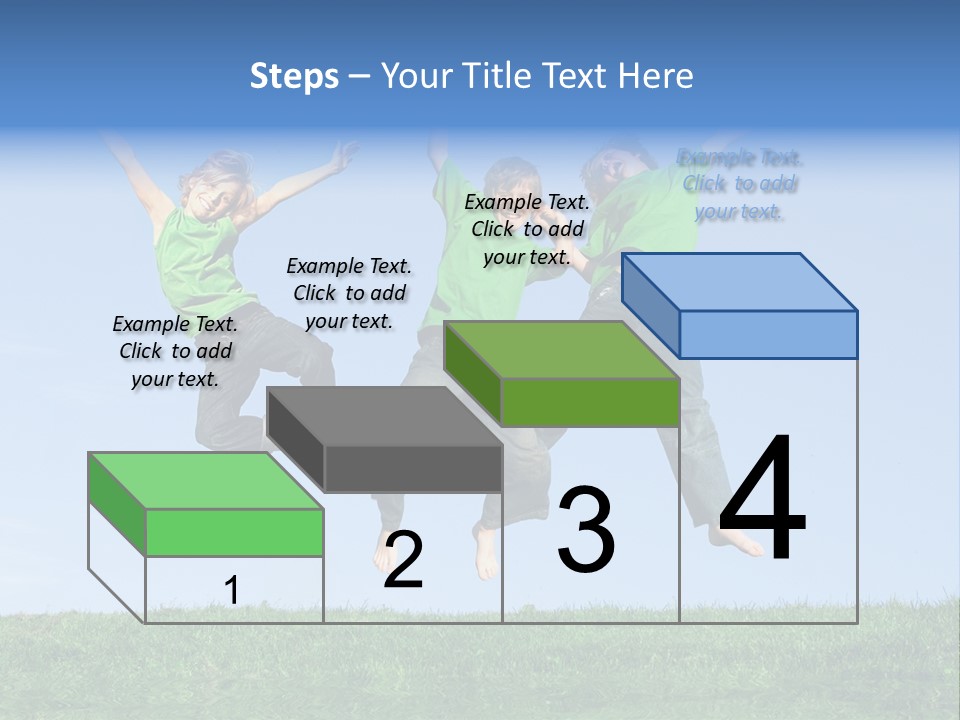 Steps – Your Title Text Here

Example Text. Click to add your text.

Example Text. Click to add your text.

Example Text. Click to add your text.

Example Text. Click to add your text.

1

2

3

4